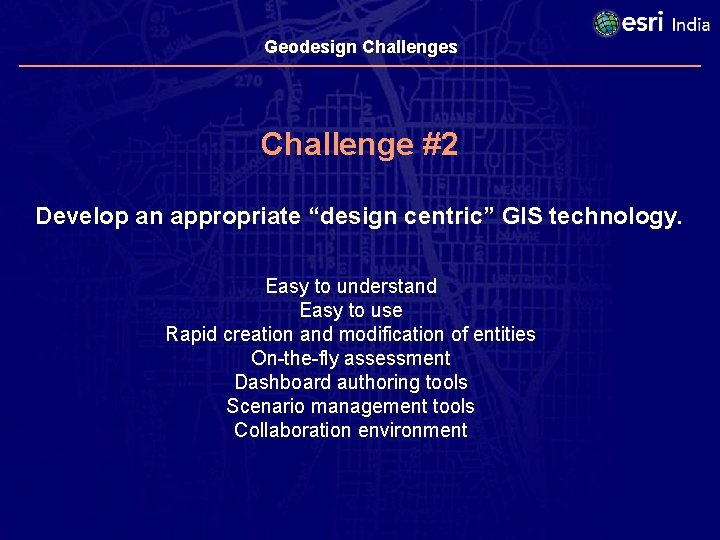 esri India

Geodesign Challenges

Challenge #2

Develop an appropriate “design centric” GIS technology.

Easy to understand
Easy to use
Rapid creation and modification of entities
On-the-fly assessment
Dashboard authoring tools
Scenario management tools
Collaboration environment